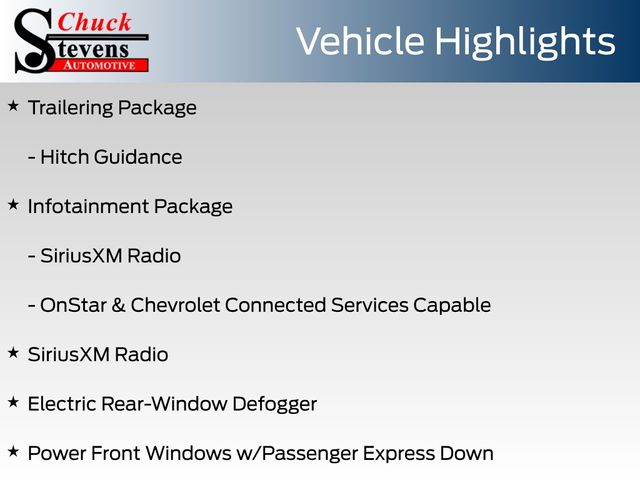 Chuck
Stevens
AUTOMOTIVE

Vehicle Highlights

★ Trailering Package

- Hitch Guidance

★ Infotainment Package

- SiriusXM Radio

- OnStar & Chevrolet Connected Services Capable

★ SiriusXM Radio

★ Electric Rear-Window Defogger

★ Power Front Windows w/Passenger Express Down